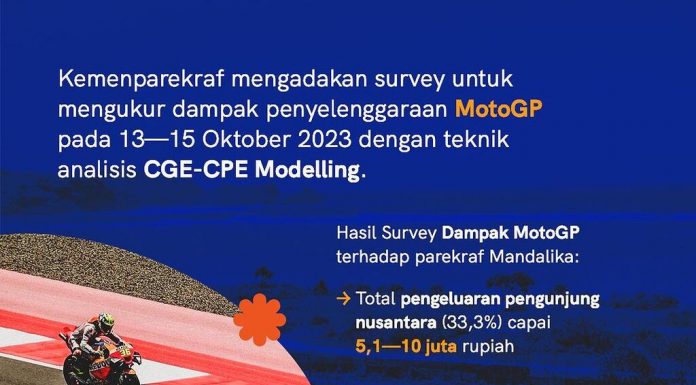 Kemenparekraf mengadakan survey untuk mengukur dampak penyelenggaraan MotoGP pada 13—15 Oktober 2023 dengan teknik analisis CGE-CPE Modelling.

Hasil Survey Dampak MotoGP terhadap parekraf Mandalika:

→ Total pengeluaran pengunjung nusantara (33,3%) capai 5,1—10 juta rupiah